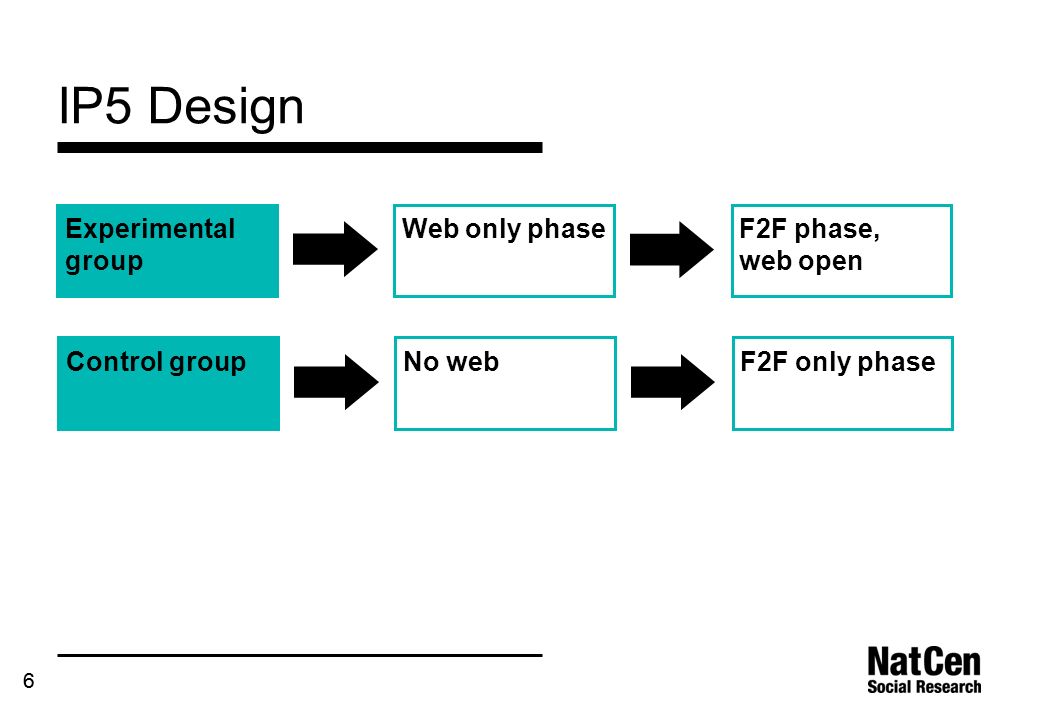 IP5 Design

Experimental group

Web only phase

F2F phase, web open

Control group

No web

F2F only phase

6

NatCen
Social Research